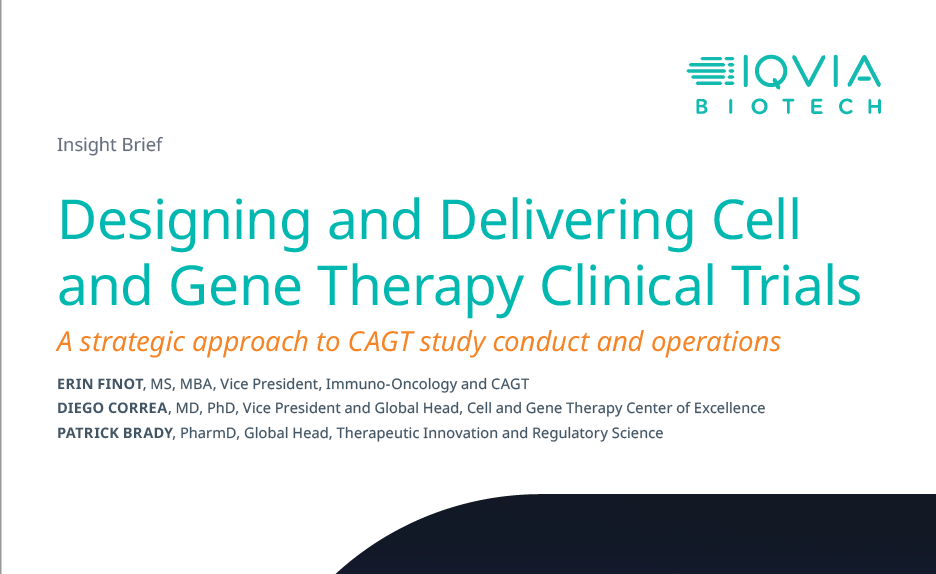 IQVIA
BIOTECH

Insight Brief

Designing and Delivering Cell and Gene Therapy Clinical Trials

A strategic approach to CAGT study conduct and operations

ERIN FINOT, MS, MBA, Vice President, Immuno-Oncology and CAGT
DIEGO CORREA, MD, PhD, Vice President and Global Head, Cell and Gene Therapy Center of Excellence
PATRICK BRADY, PharmD, Global Head, Therapeutic Innovation and Regulatory Science